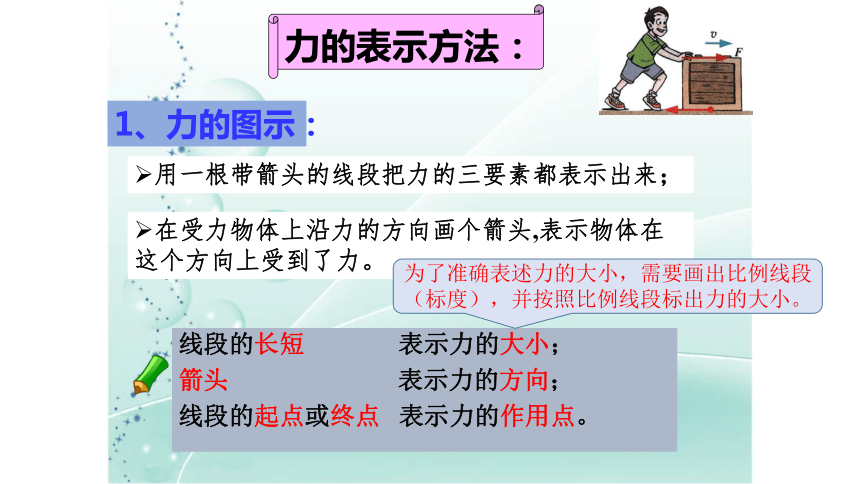 力的表示方法：

$v$

$F$

1、力的图示：

➢用一根带箭头的线段把力的三要素都表示出来；

➢在受力物体上沿力的方向画个箭头,表示物体在这个方向上受到了力。

为了准确表述力的大小，需要画出比例线段（标度），并按照比例线段标出力的大小。

线段的长短　表示力的大小；
箭头　表示力的方向；
线段的起点或终点　表示力的作用点。